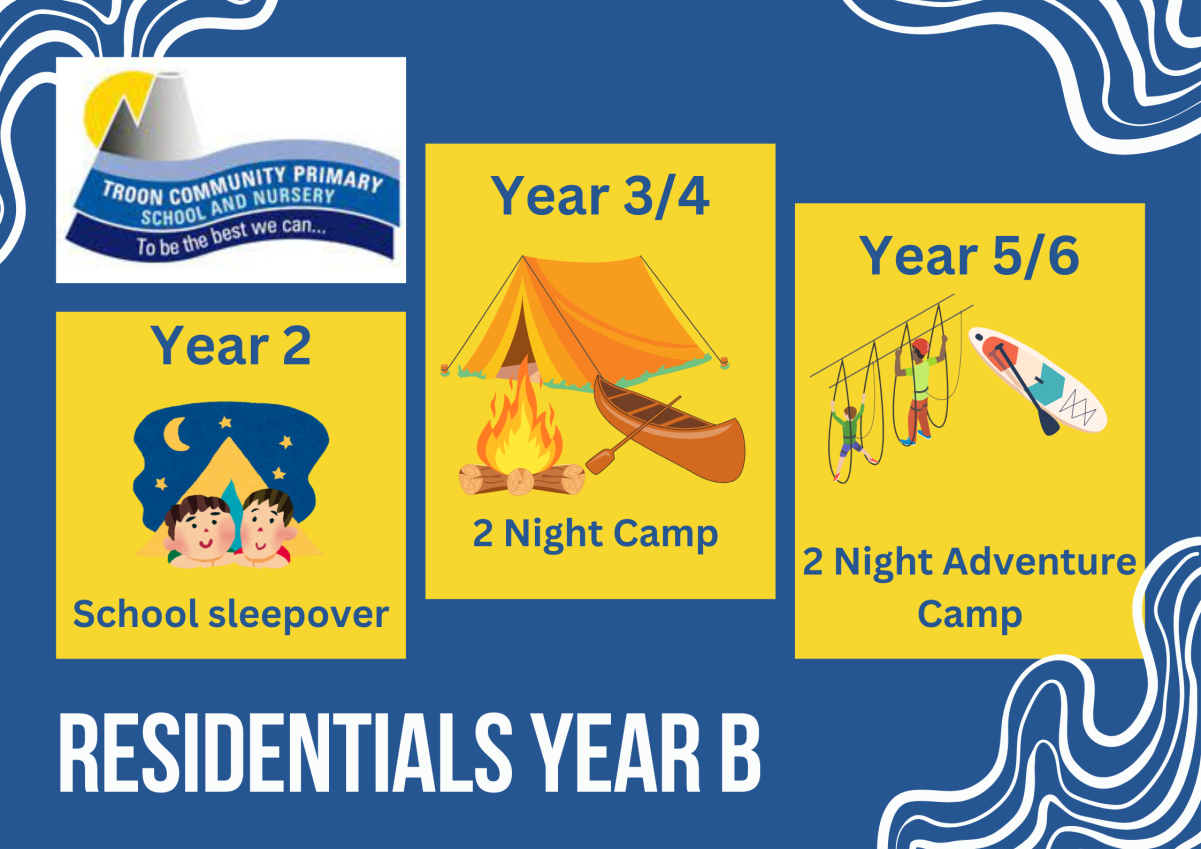 TROON COMMUNITY PRIMARY SCHOOL AND NURSERY
To be the best we can...

Year 2

School sleepover

Year 3/4

2 Night Camp

Year 5/6

2 Night Adventure Camp

RESIDENTIALS YEAR B